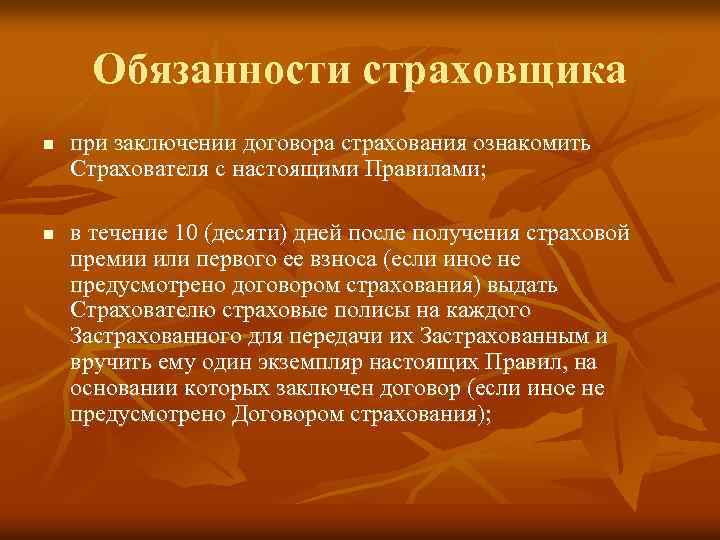 Обязанности страховщика

■ при заключении договора страхования ознакомить Страхователя с настоящими Правилами;

■ в течение 10 (десяти) дней после получения страховой премии или первого ее взноса (если иное не предусмотрено договором страхования) выдать Страхователю страховые полисы на каждого Застрахованного для передачи их Застрахованным и вручить ему один экземпляр настоящих Правил, на основании которых заключен договор (если иное не предусмотрено Договором страхования);